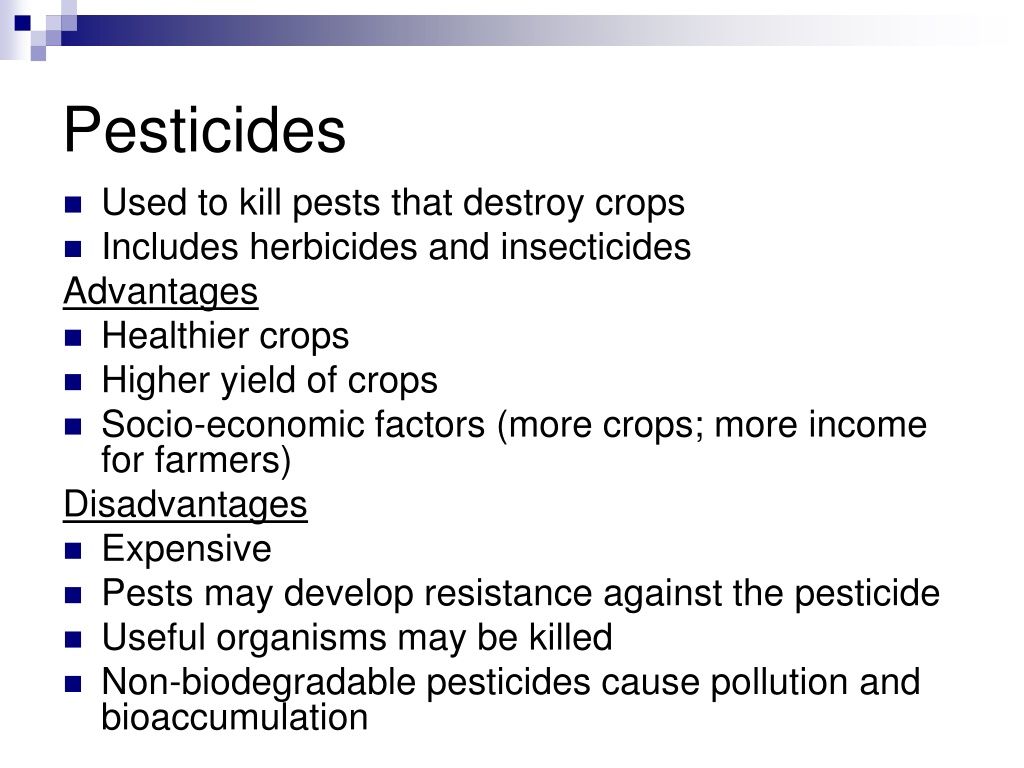 Pesticides

- Used to kill pests that destroy crops
- Includes herbicides and insecticides

Advantages

- Healthier crops
- Higher yield of crops
- Socio-economic factors (more crops; more income for farmers)

Disadvantages

- Expensive
- Pests may develop resistance against the pesticide
- Useful organisms may be killed
- Non-biodegradable pesticides cause pollution and bioaccumulation